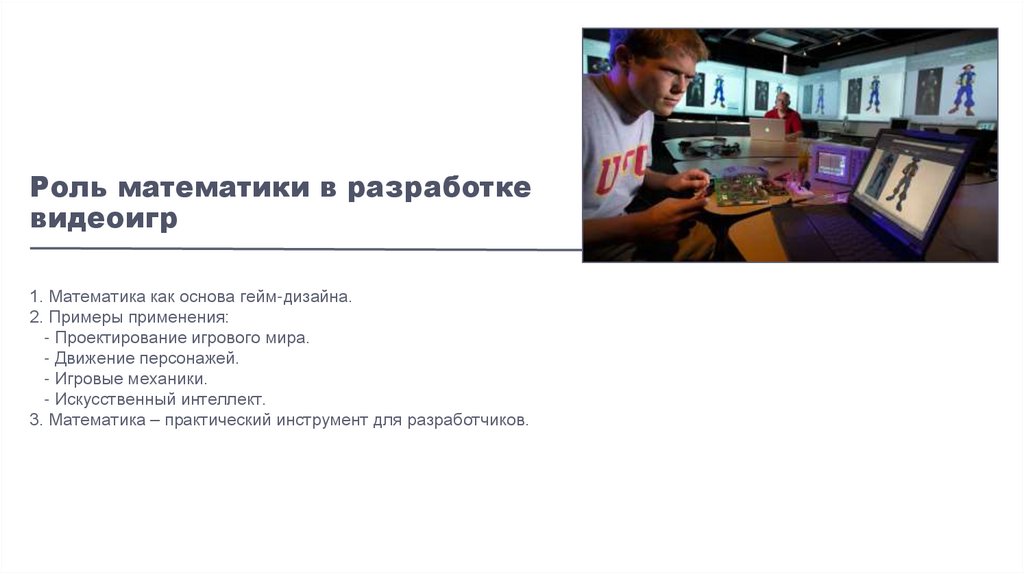 Роль математики в разработке видеоигр

1. Математика как основа гейм-дизайна.
2. Примеры применения:
- Проектирование игрового мира.
- Движение персонажей.
- Игровые механики.
- Искусственный интеллект.
3. Математика – практический инструмент для разработчиков.